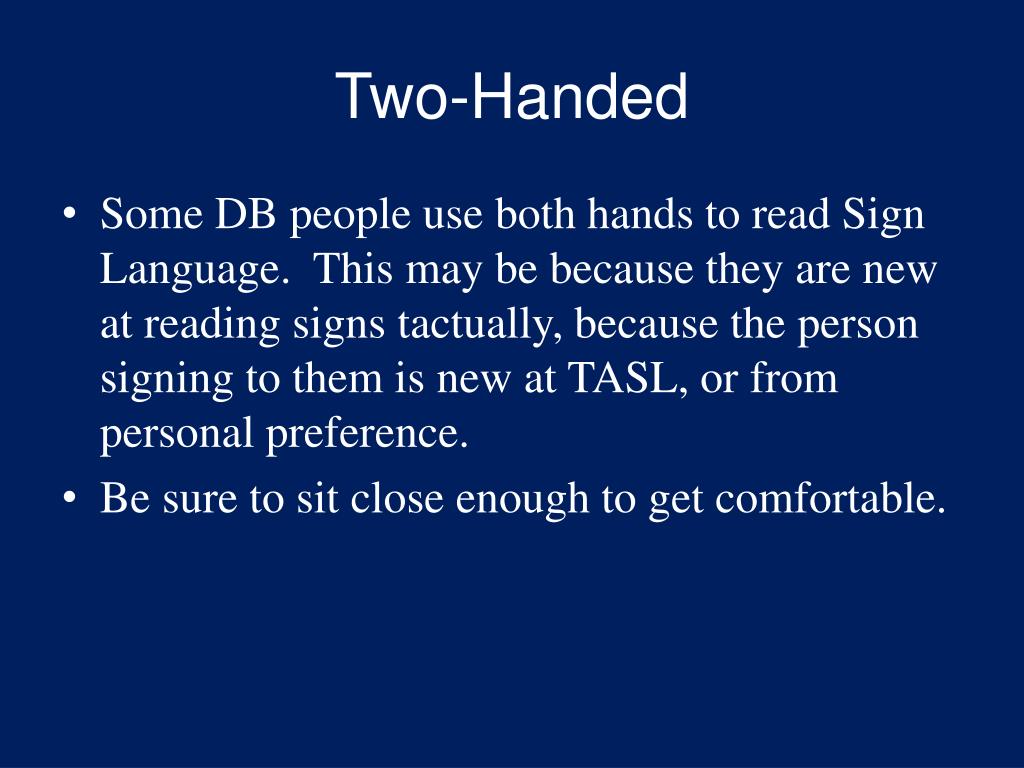 Two-Handed

• Some DB people use both hands to read Sign Language. This may be because they are new at reading signs tactually, because the person signing to them is new at TASL, or from personal preference.
• Be sure to sit close enough to get comfortable.